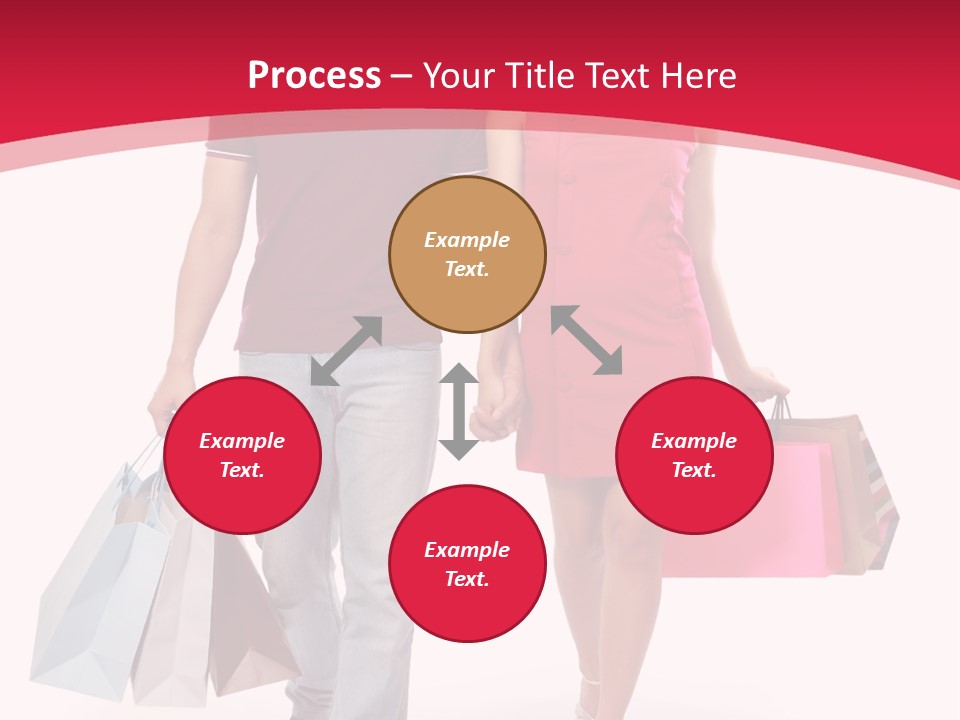 Process – Your Title Text Here

Example Text.

Example Text.

Example Text.

Example Text.